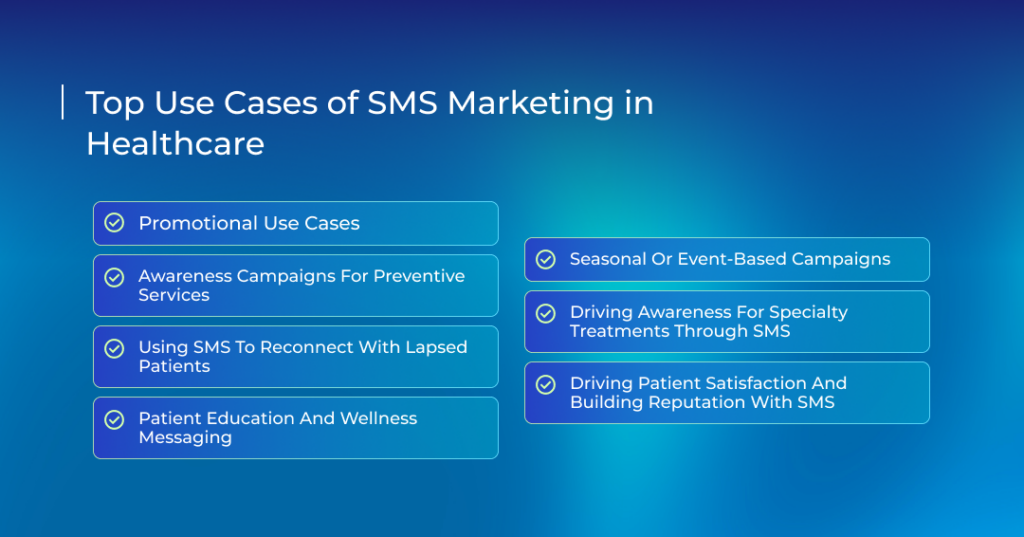 Top Use Cases of SMS Marketing in Healthcare

Promotional Use Cases

Awareness Campaigns For Preventive Services

Using SMS To Reconnect With Lapsed Patients

Patient Education And Wellness Messaging

Seasonal Or Event-Based Campaigns

Driving Awareness For Specialty Treatments Through SMS

Driving Patient Satisfaction And Building Reputation With SMS